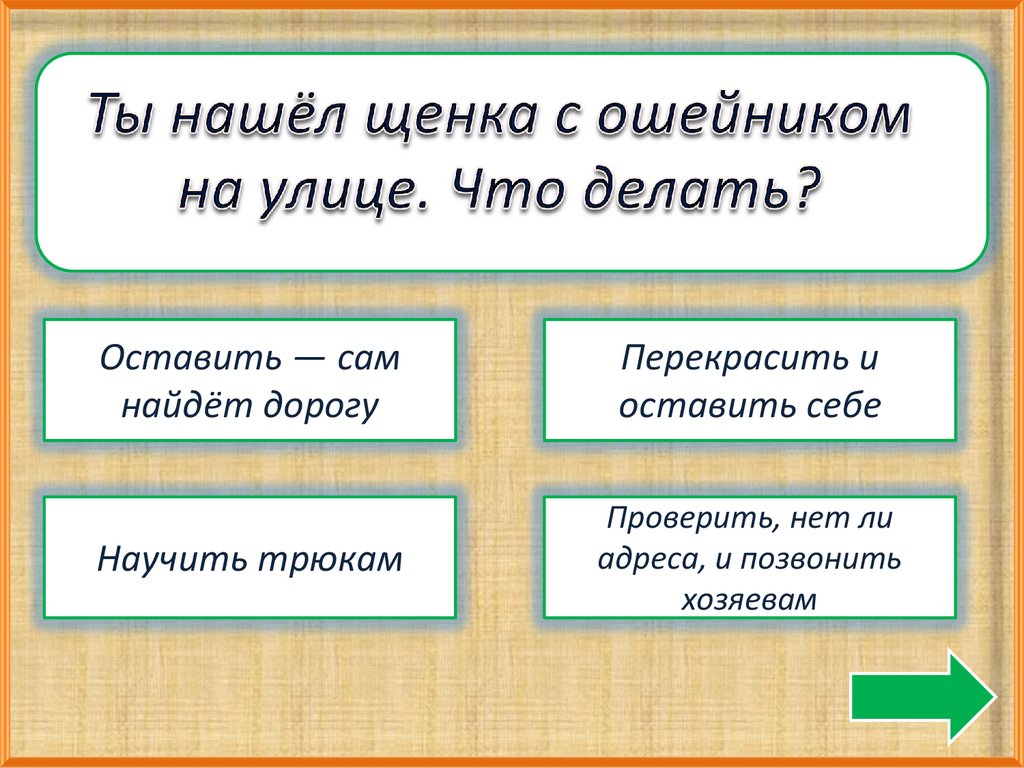 Ты нашёл щенка с ошейником на улице. Что делать?

Оставить — сам найдёт дорогу

Перекрасить и оставить себе

Научить трюкам

Проверить, нет ли адреса, и позвонить хозяевам